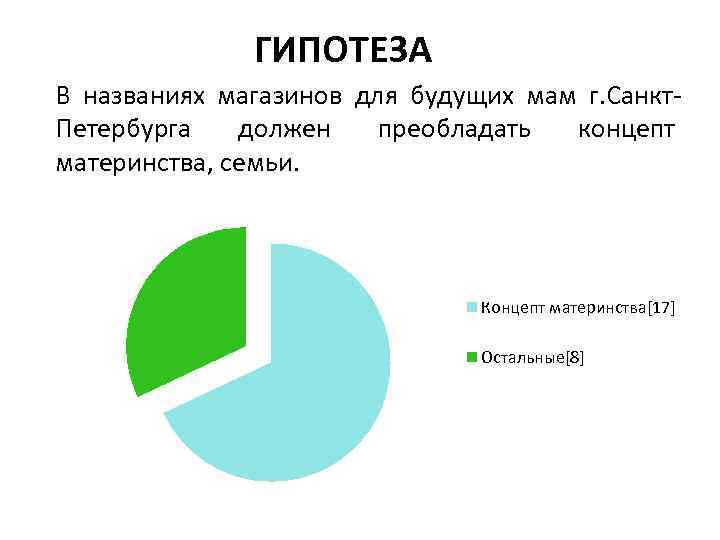 ГИПОТЕЗА

В названиях магазинов для будущих мам г.Санкт-Петербурга должен преобладать концепт материнства, семьи.

Концепт материнства[17]

Остальные[8]